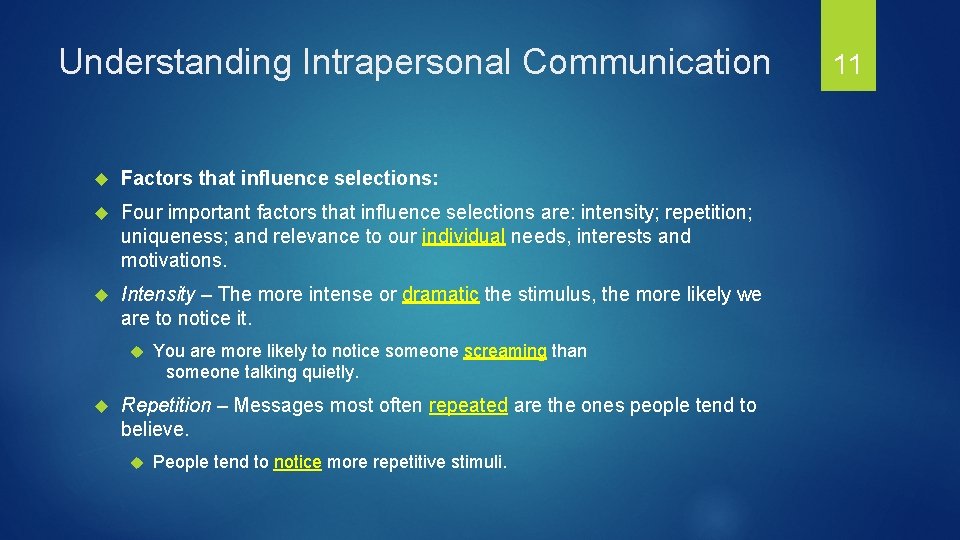 Understanding Intrapersonal Communication

11

Factors that influence selections:

Four important factors that influence selections are: intensity; repetition; uniqueness; and relevance to our individual needs, interests and motivations.

Intensity – The more intense or dramatic the stimulus, the more likely we are to notice it.

You are more likely to notice someone screaming than someone talking quietly.

Repetition – Messages most often repeated are the ones people tend to believe.

People tend to notice more repetitive stimuli.